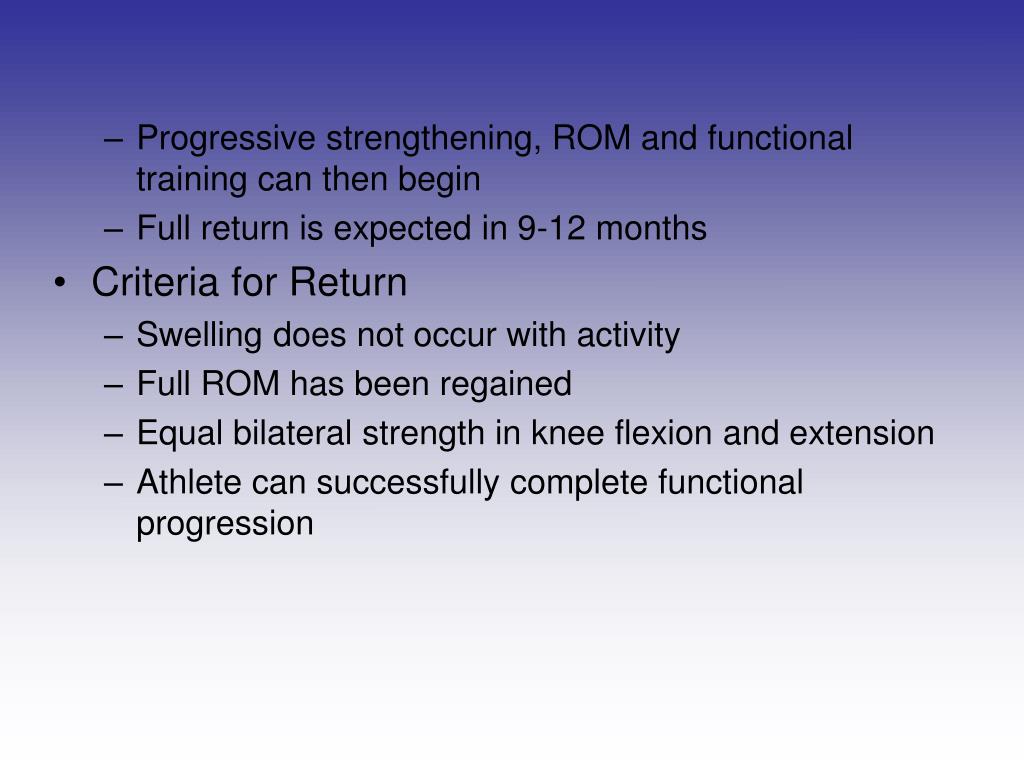 – Progressive strengthening, ROM and functional training can then begin
– Full return is expected in 9-12 months
• Criteria for Return
– Swelling does not occur with activity
– Full ROM has been regained
– Equal bilateral strength in knee flexion and extension
– Athlete can successfully complete functional progression